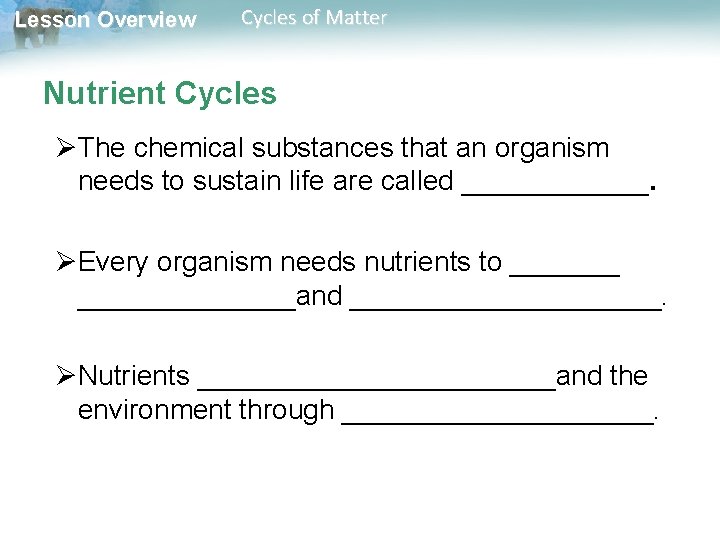 Lesson Overview Cycles of Matter

Nutrient Cycles

➢The chemical substances that an organism needs to sustain life are called ____________.

➢Every organism needs nutrients to _______ ______________and ____________________.

➢Nutrients _______________________and the environment through ____________________.